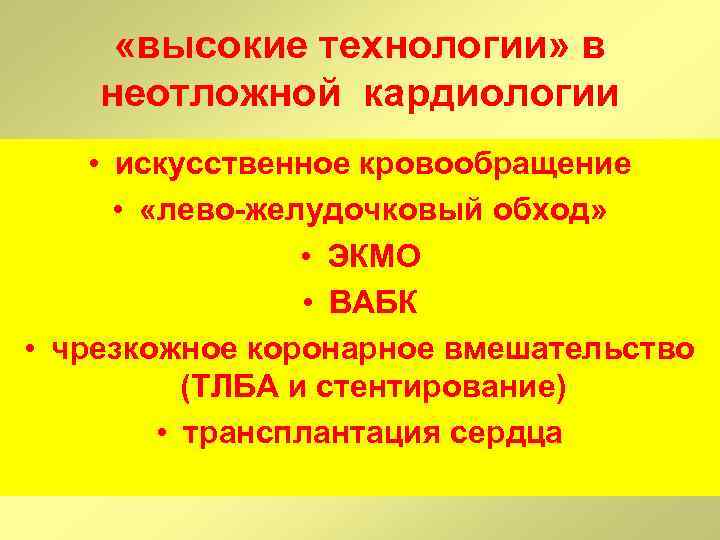 «высокие технологии» в неотложной кардиологии

• искусственное кровообращение
• «лево-желудочковый обход»
• ЭКМО
• ВАБК
• чрезкожное коронарное вмешательство (ТЛБА и стентирование)
• трансплантация сердца